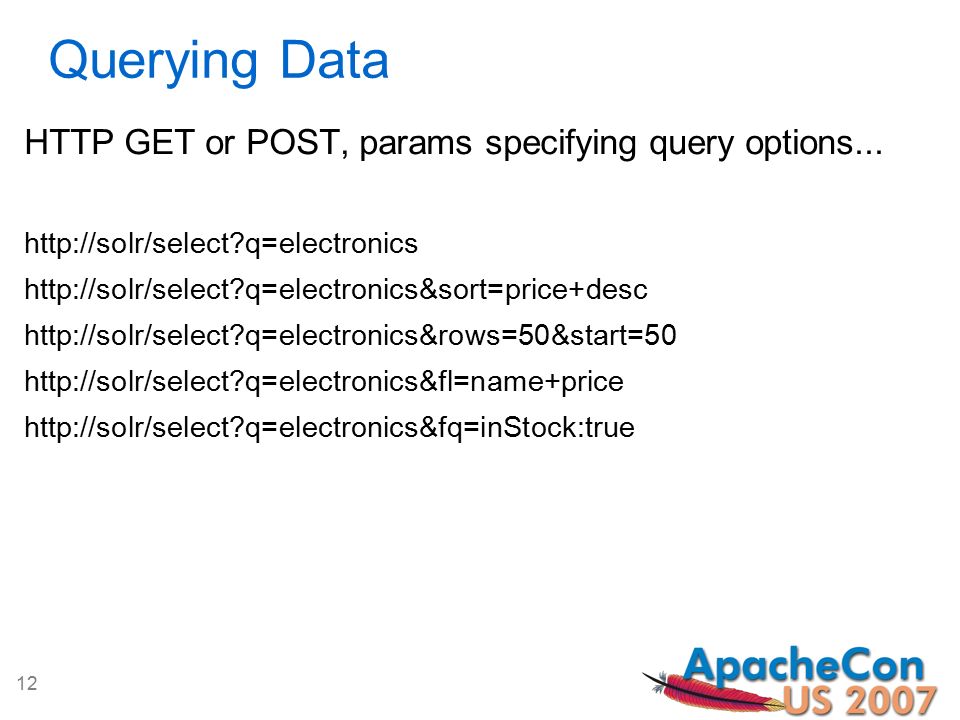 Querying Data

HTTP GET or POST, params specifying query options...

http://solr/select?q=electronics

http://solr/select?q=electronics&sort=price+desc

http://solr/select?q=electronics&rows=50&start=50

http://solr/select?q=electronics&fl=name+price

http://solr/select?q=electronics&fq=inStock:true

12

ApacheCon US 2007